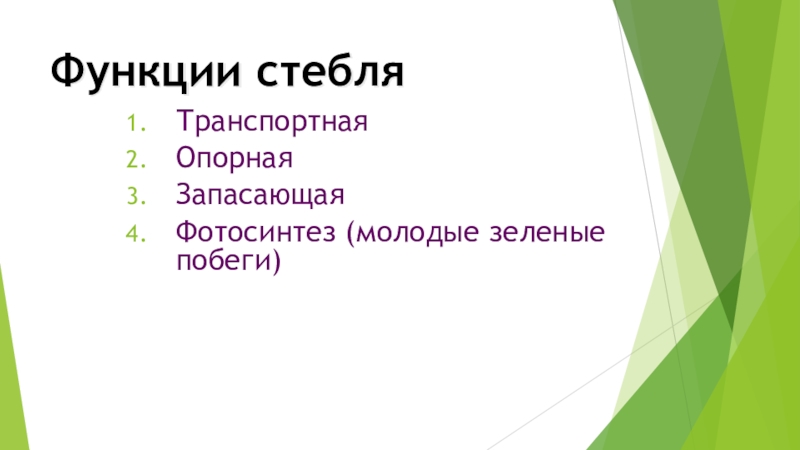 Функции стебля

1. Транспортная
2. Опорная
3. Запасающая
4. Фотосинтез (молодые зеленые побеги)